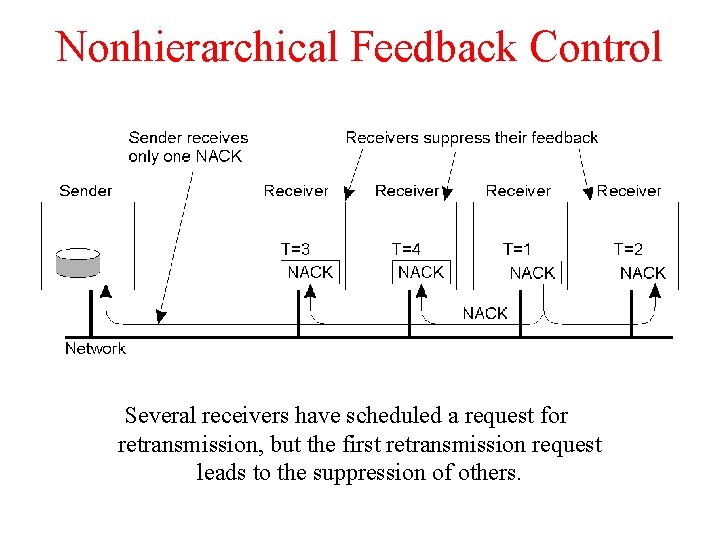 Nonhierarchical Feedback Control

Sender receives only one NACK

Receivers suppress their feedback

Sender

Receiver

Receiver

Receiver

Receiver

T=3

NACK

T=4

NACK

T=1

NACK

T=2

NACK

NACK

Network

Several receivers have scheduled a request for retransmission, but the first retransmission request leads to the suppression of others.